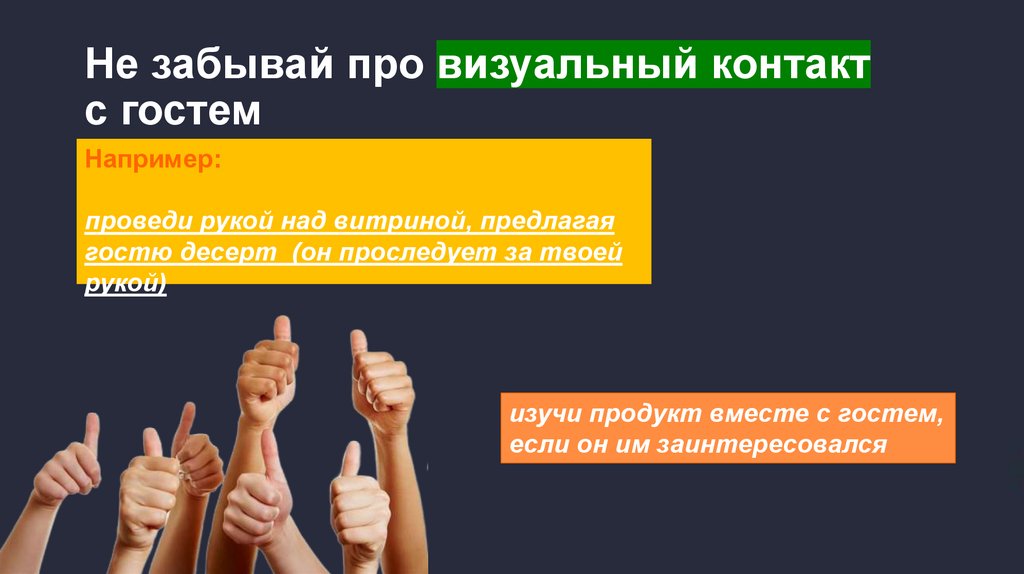 Не забывай про визуальный контакт с гостем

Например:

проведи рукой над витриной, предлагая гостю десерт (он проследует за твоей рукой)

изучи продукт вместе с гостем, если он им заинтересовался